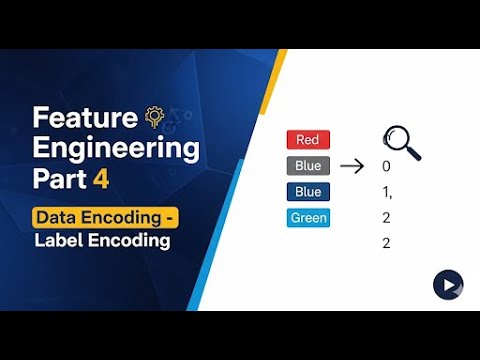 Feature Engineering Part 4

Data Encoding -
Label Encoding

Red
Blue
Blue
Green

0
1,
2
2